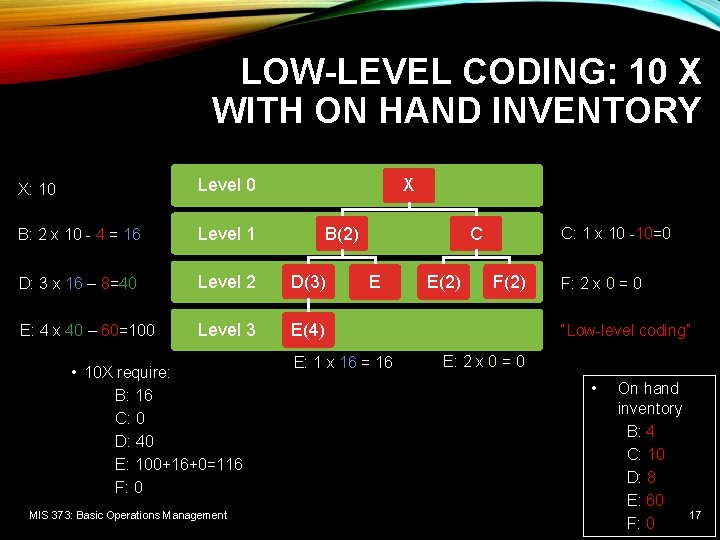 LOW-LEVEL CODING: 10 X WITH ON HAND INVENTORY

X: 10

B: 2 x 10 - 4 = 16

D: 3 x 16 – 8=40

E: 4 x 40 – 60=100

Level 0
X

Level 1
B(2)
C

Level 2
D(3)
E
E(2)
F(2)

Level 3
E(4)

C: 1 x 10 -10=0

F: 2 x 0 = 0

"Low-level coding"

E: 1 x 16 = 16

E: 2 x 0 = 0

• 10X require:
B: 16
C: 0
D: 40
E: 100+16+0=116
F: 0

• On hand inventory
B: 4
C: 10
D: 8
E: 60
F: 0

MIS 373: Basic Operations Management

17